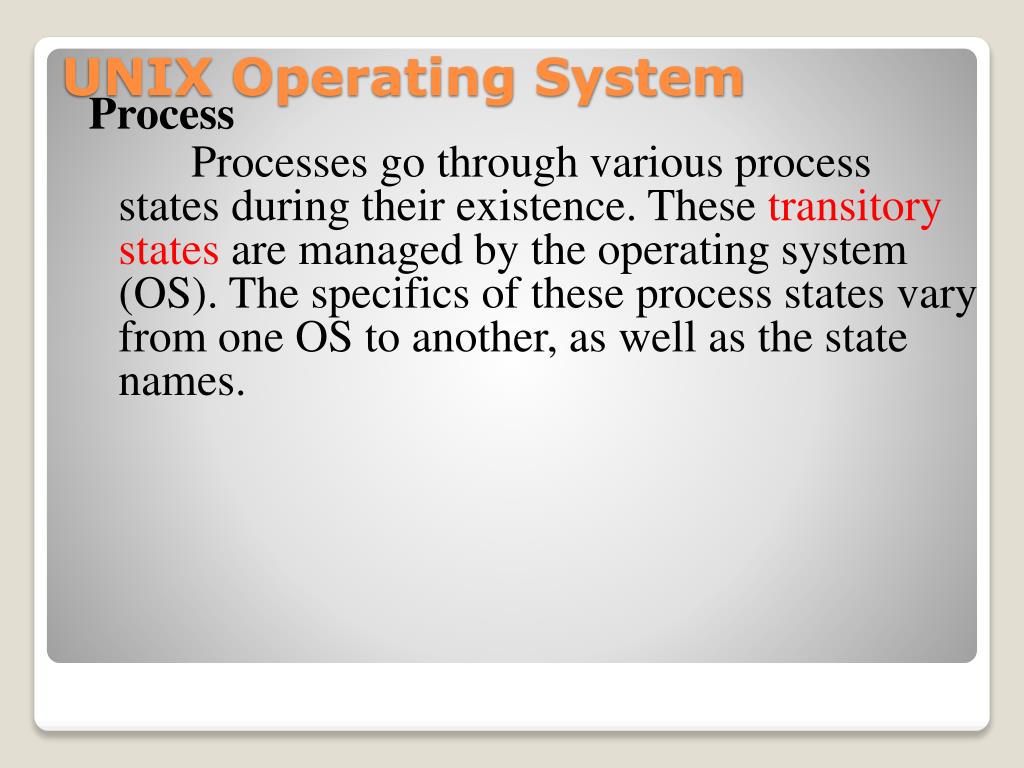 UNIX Operating System

Process

Processes go through various process states during their existence. These transitory states are managed by the operating system (OS). The specifics of these process states vary from one OS to another, as well as the state names.